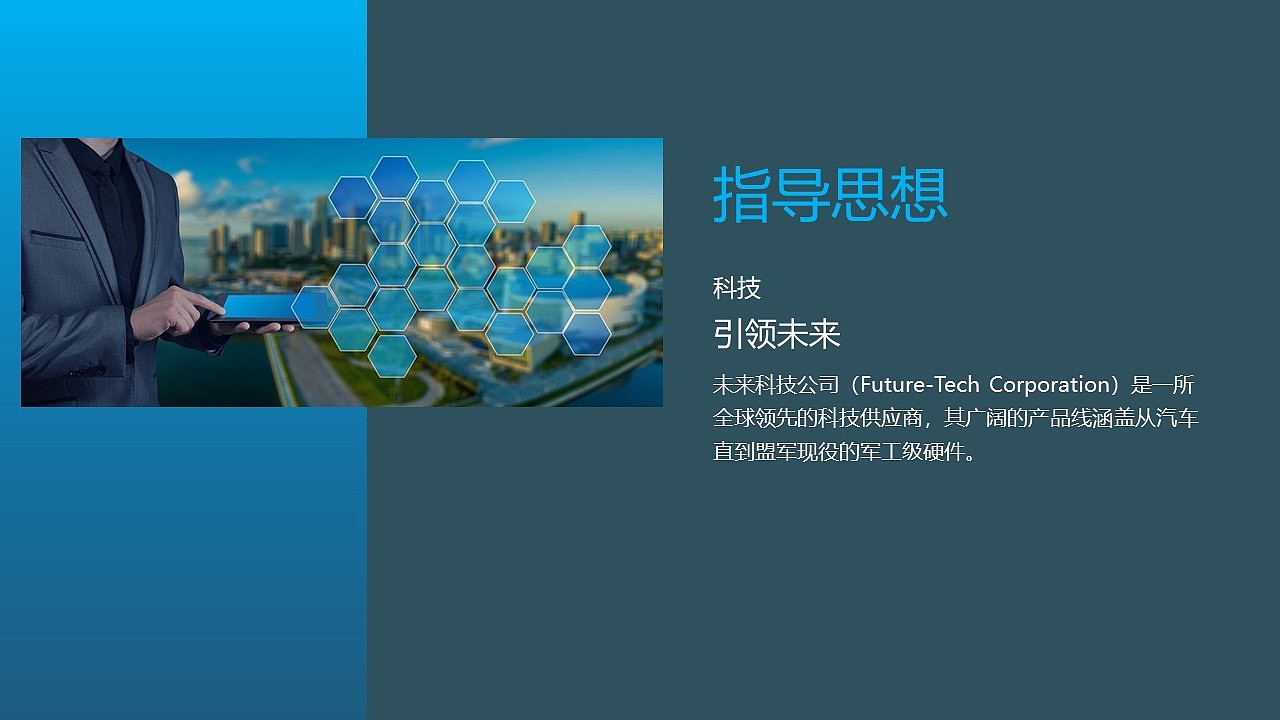 指导思想

科技

引领未来

未来科技公司（Future-Tech Corporation）是一所全球领先的科技供应商，其广阔的产品线涵盖从汽车直到盟军现役的军工级硬件。